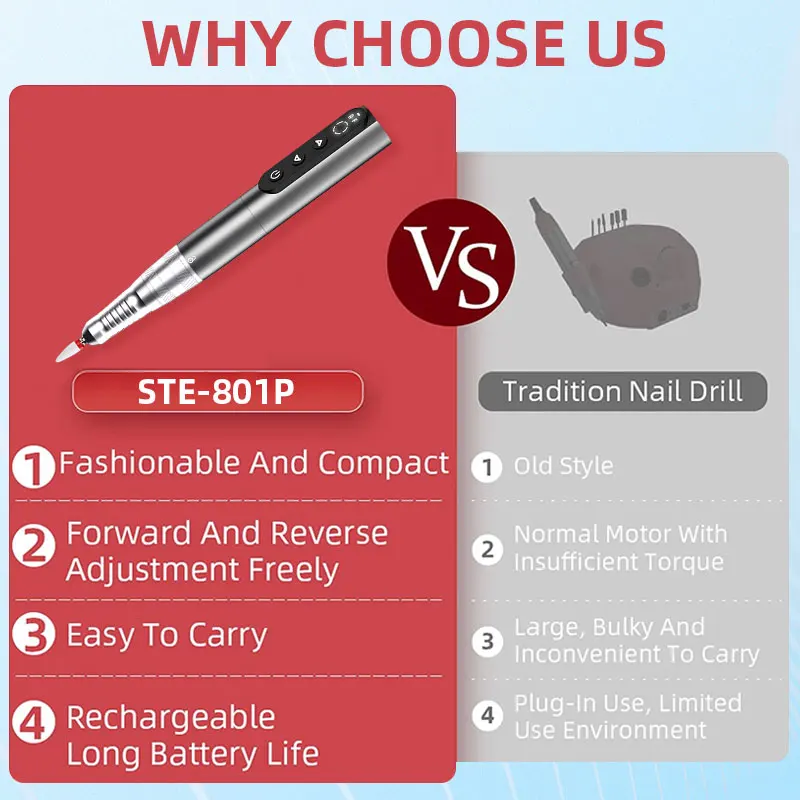 WHY CHOOSE US

VS

STE-801P

1 Fashionable And Compact

2 Forward And Reverse Adjustment Freely

3 Easy To Carry

4 Rechargeable Long Battery Life

Tradition Nail Drill

1 Old Style

2 Normal Motor With Insufficient Torque

3 Large, Bulky And Inconvenient To Carry

4 Plug-In Use, Limited Use Environment